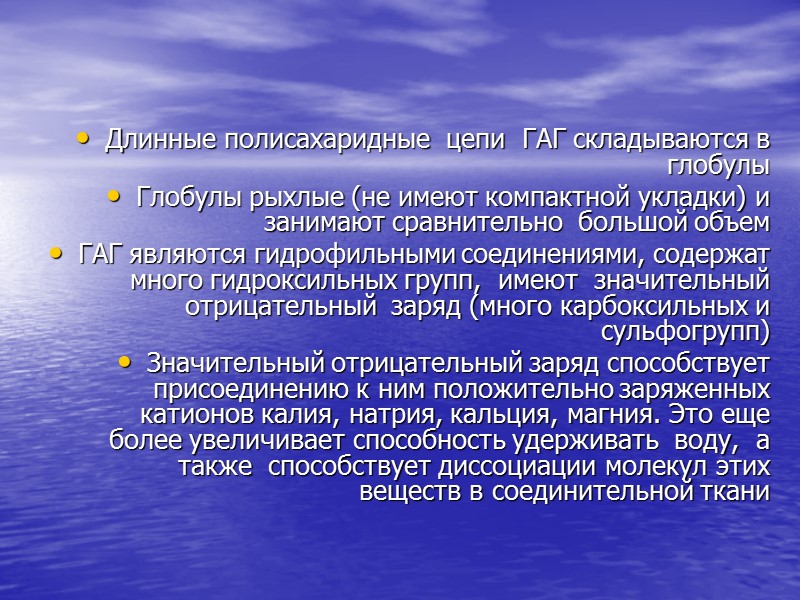 • Длинные полисахаридные цепи ГАГ складываются в глобулы

• Глобулы рыхлые (не имеют компактной укладки) и занимают сравнительно большой объем

• ГАГ являются гидрофильными соединениями, содержат много гидроксильных групп, имеют значительный отрицательный заряд (много карбоксильных и сульфогрупп)

• Значительный отрицательный заряд способствует присоединению к ним положительно заряженных катионов калия, натрия, кальция, магния. Это еще более увеличивает способность удерживать воду, а также способствует диссоциации молекул этих веществ в соединительной ткани